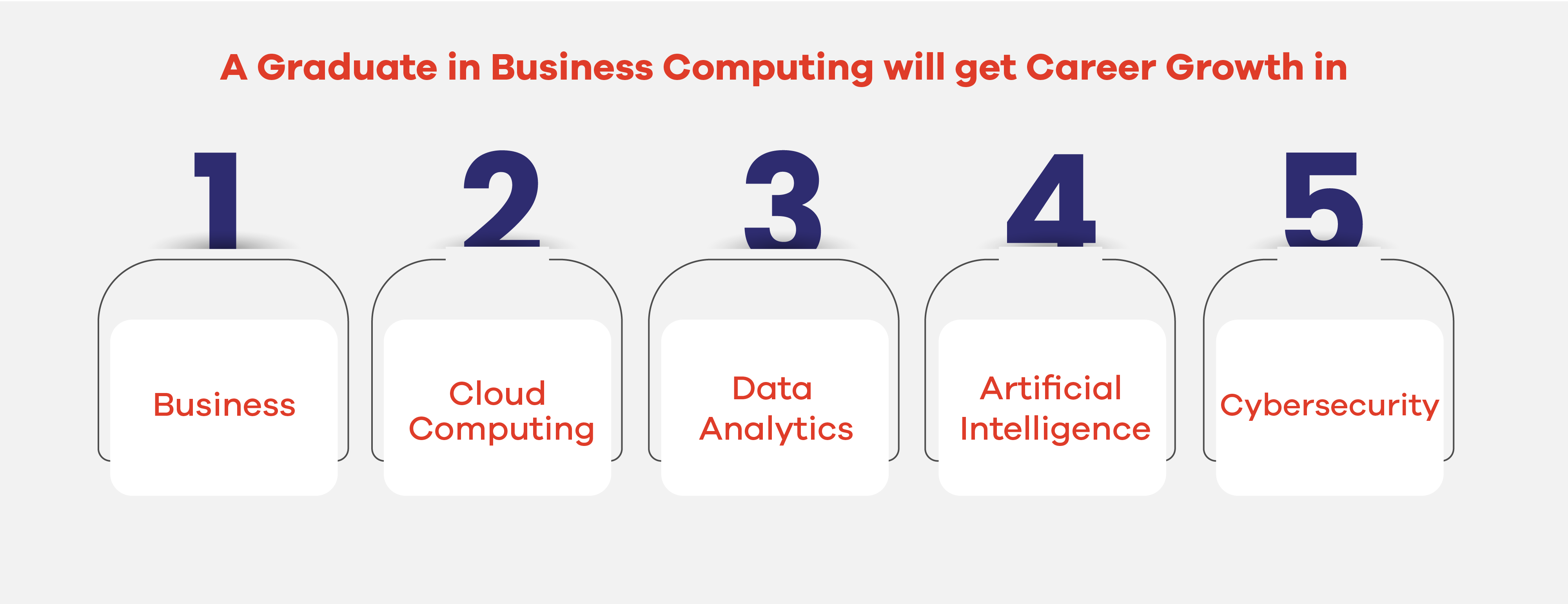 A Graduate in Business Computing will get Career Growth in

1
Business

2
Cloud Computing

3
Data Analytics

4
Artificial Intelligence

5
Cybersecurity